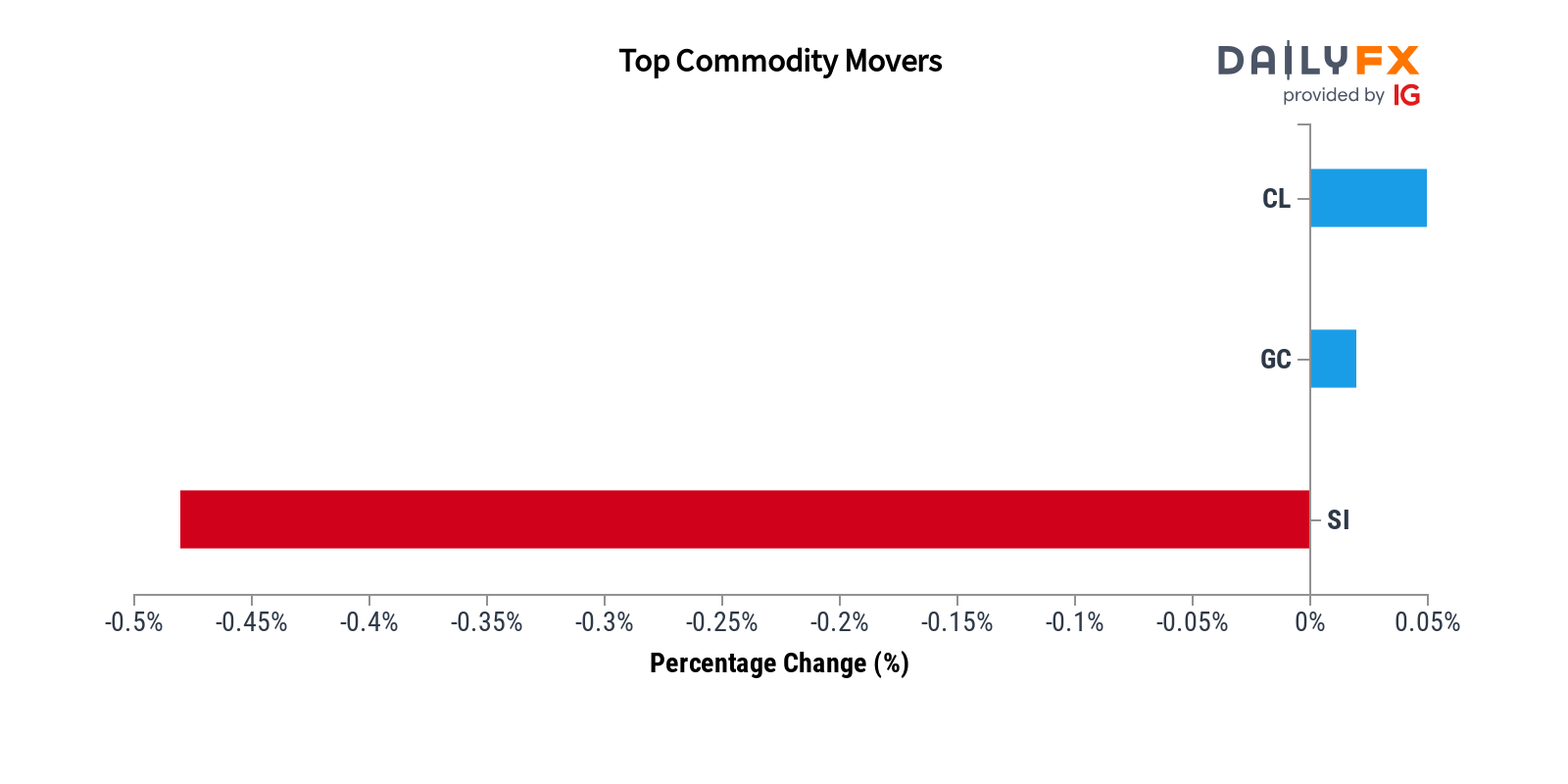 Top Commodity Movers

DAILYFX
provided by IG

CL
GC
SI

-0.5% -0.45% -0.4% -0.35% -0.3% -0.25% -0.2% -0.15% -0.1% -0.05% 0% 0.05%

Percentage Change (%)